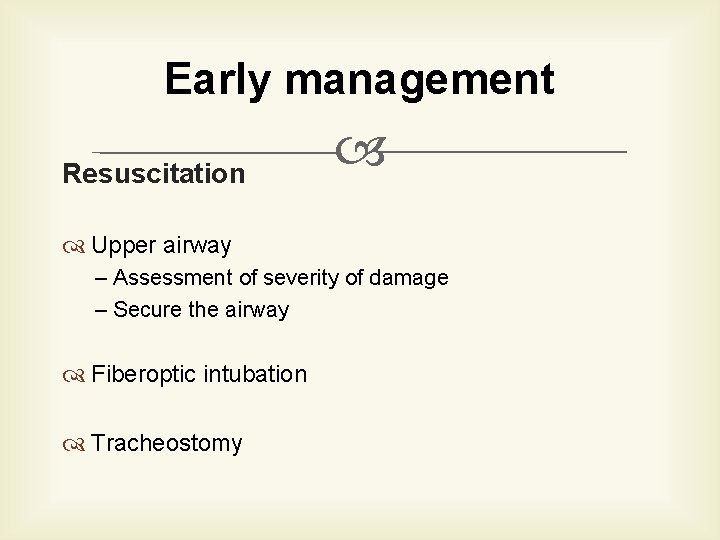 Early management

Resuscitation

Upper airway
– Assessment of severity of damage
– Secure the airway

Fiberoptic intubation

Tracheostomy